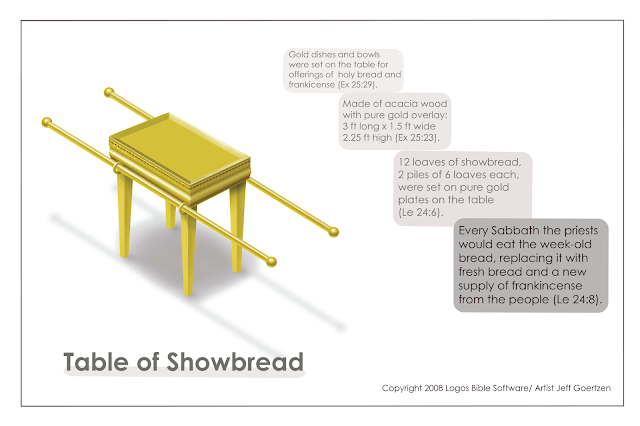 Gold dishes and bowls were set on the table for offerings of holy bread and frankincense (Ex 25:29).

Made of acacia wood with pure gold overlay: 3 ft long x 1.5 ft wide 2.25 ft high (Ex 25:23).

12 loaves of showbread, 2 piles of 6 loaves each, were set on pure gold plates on the table (Le 24:6).

Every Sabbath the priests would eat the week-old bread, replacing it with fresh bread and a new supply of frankincense from the people (Le 24:8).

Table of Showbread

Copyright 2008 Logos Bible Software/ Artist Jeff Goertzen